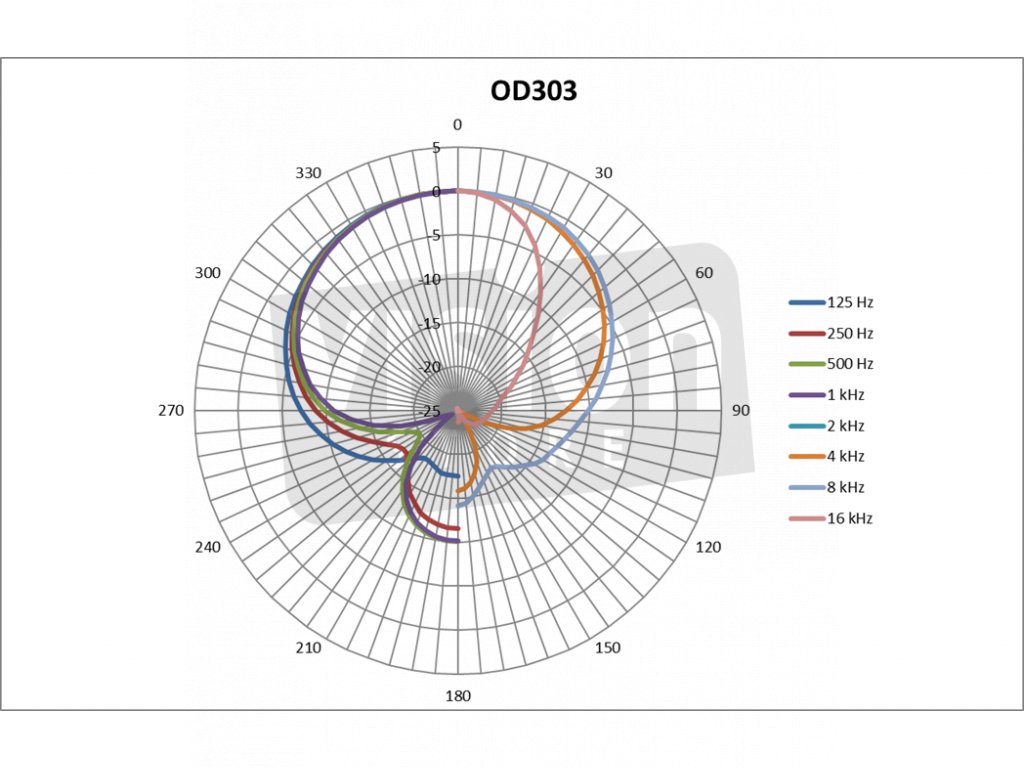 OD303

0
30
60
90
120
150
180
210
240
270
300
330

5
0
-5
-10
-15
-20
-25

125 Hz
250 Hz
500 Hz
1 kHz
2 kHz
4 kHz
8 kHz
16 kHz